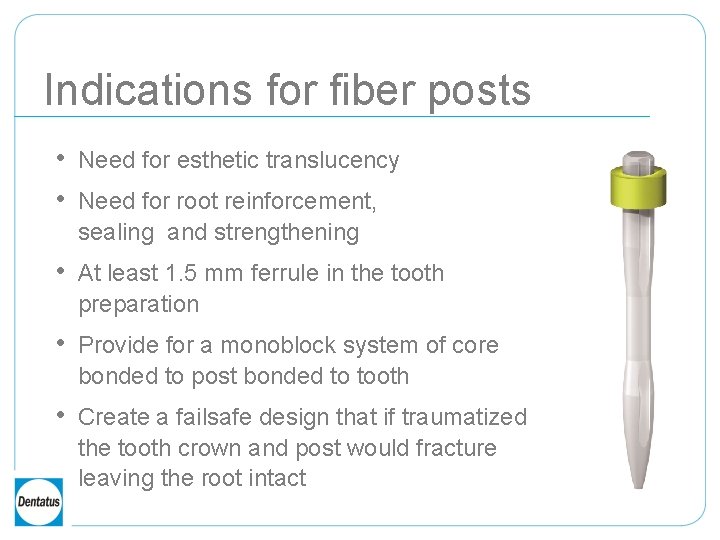 Indications for fiber posts

• Need for esthetic translucency

• Need for root reinforcement, sealing and strengthening

• At least 1.5 mm ferrule in the tooth preparation

• Provide for a monoblock system of core bonded to post bonded to tooth

• Create a failsafe design that if traumatized the tooth crown and post would fracture leaving the root intact

Dentatus